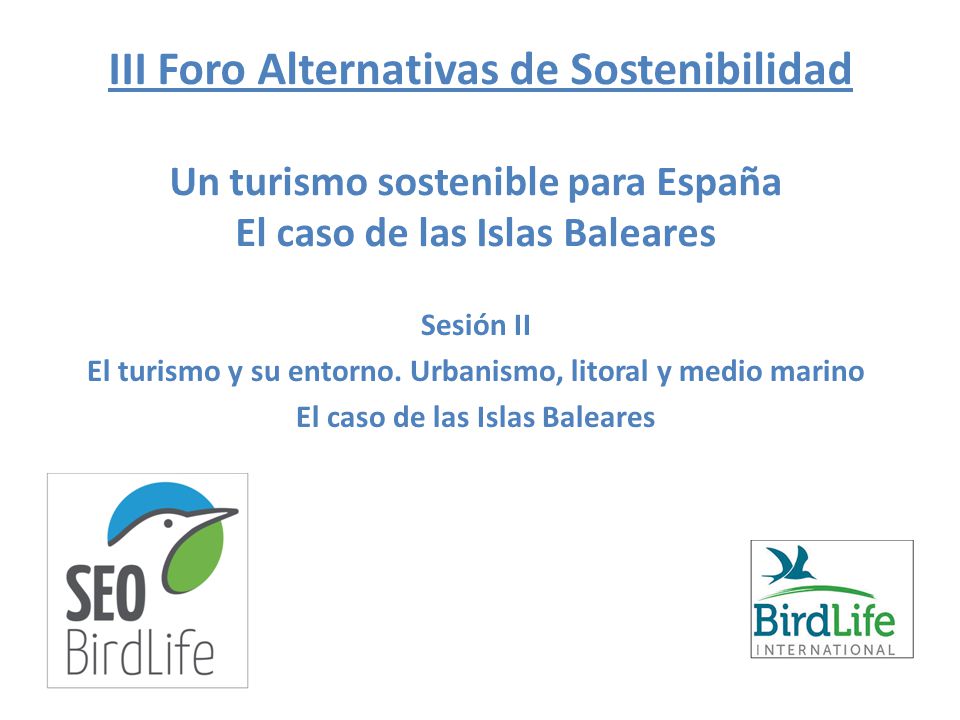 III Foro Alternativas de Sostenibilidad

Un turismo sostenible para España
El caso de las Islas Baleares

Sesión II
El turismo y su entorno. Urbanismo, litoral y medio marino
El caso de las Islas Baleares

SEO
BirdLife

BirdLife
INTERNATIONAL